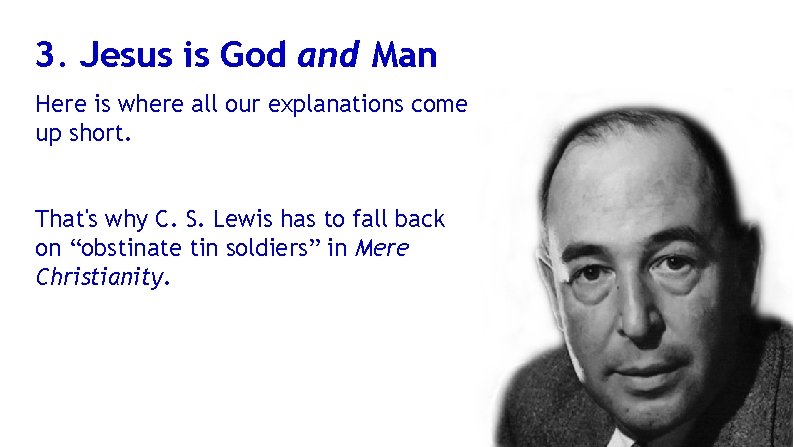 3. Jesus is God and Man

Here is where all our explanations come up short.

That's why C. S. Lewis has to fall back on “obstinate tin soldiers” in Mere Christianity.